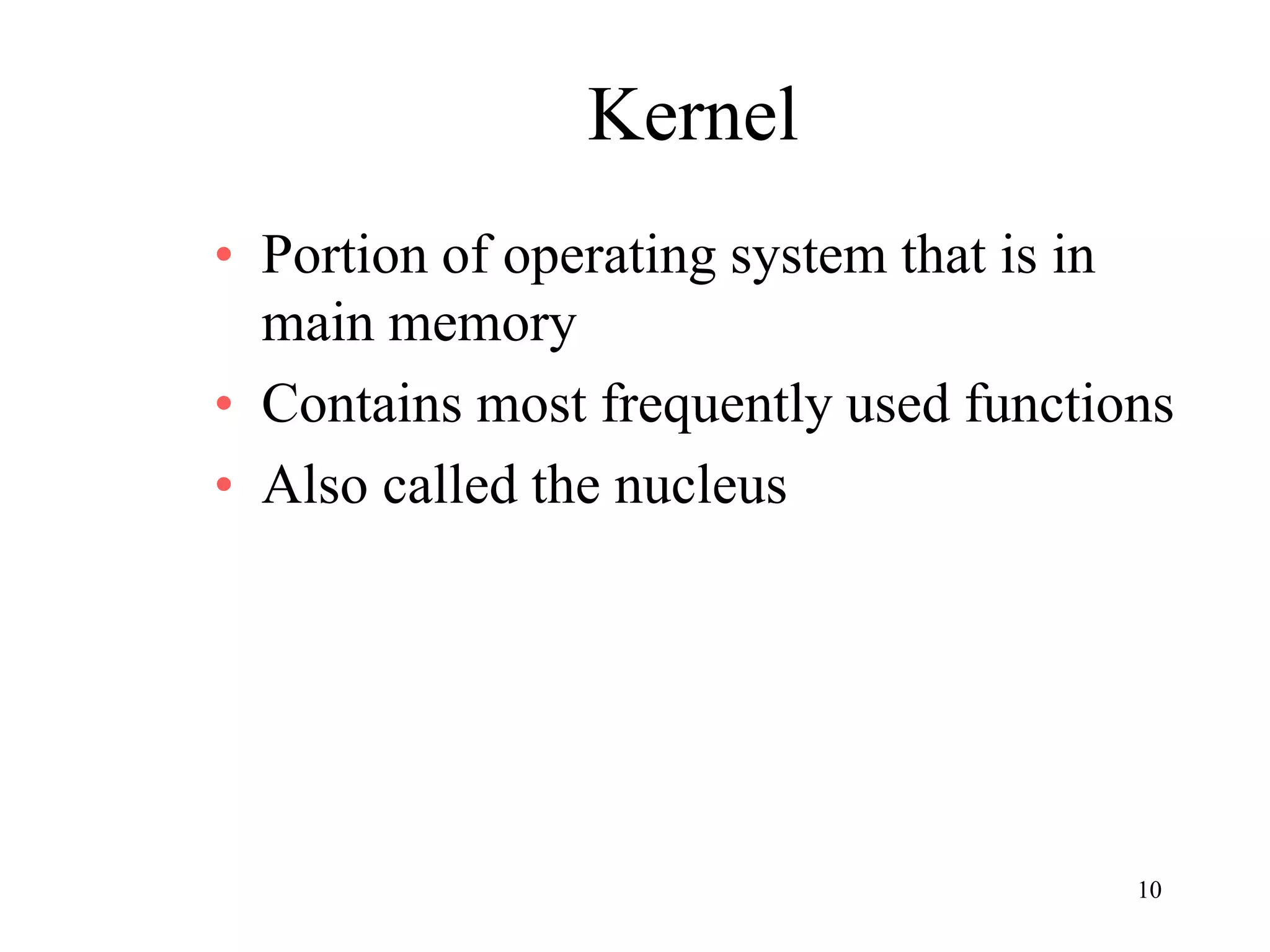 Kernel

• Portion of operating system that is in main memory
• Contains most frequently used functions
• Also called the nucleus

10